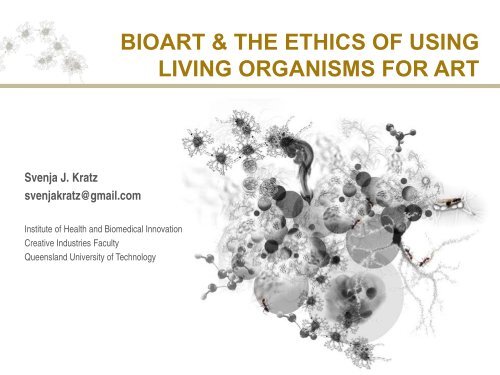 BIOART & THE ETHICS OF USING LIVING ORGANISMS FOR ART

Svenja J. Kratz
svenjakratz@gmail.com

Institute of Health and Biomedical Innovation
Creative Industries Faculty
Queensland University of Technology